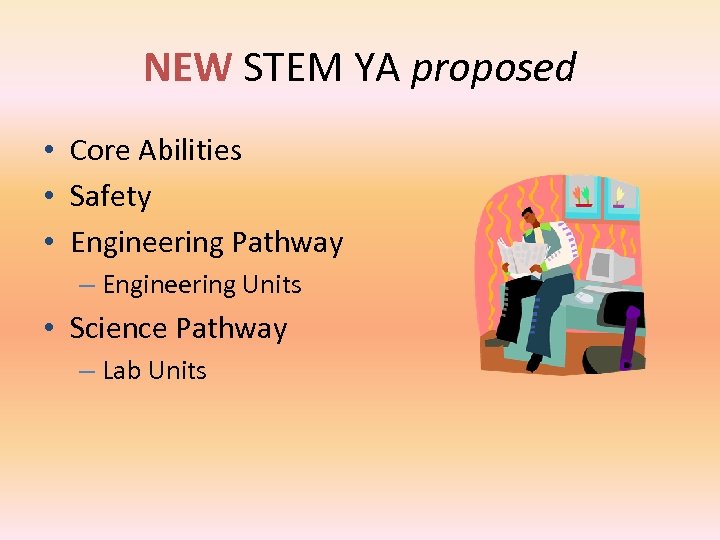 NEW STEM YA proposed

• Core Abilities
• Safety
• Engineering Pathway
– Engineering Units
• Science Pathway
– Lab Units